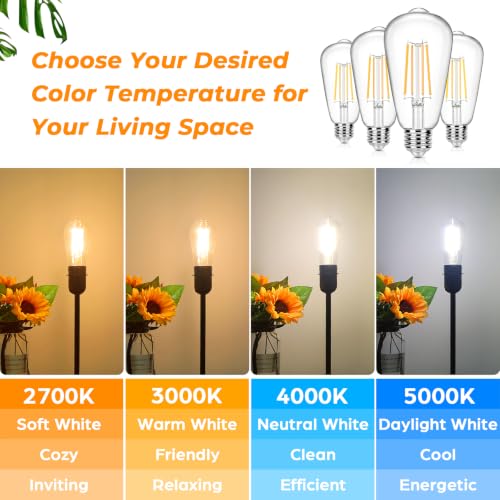 Choose Your Desired Color Temperature for Your Living Space

| 2700K | 3000K | 4000K | 5000K |
|---|---|---|---|
| Soft White | Warm White | Neutral White | Daylight White |
| Cozy | Friendly | Clean | Cool |
| Inviting | Relaxing | Efficient | Energetic |